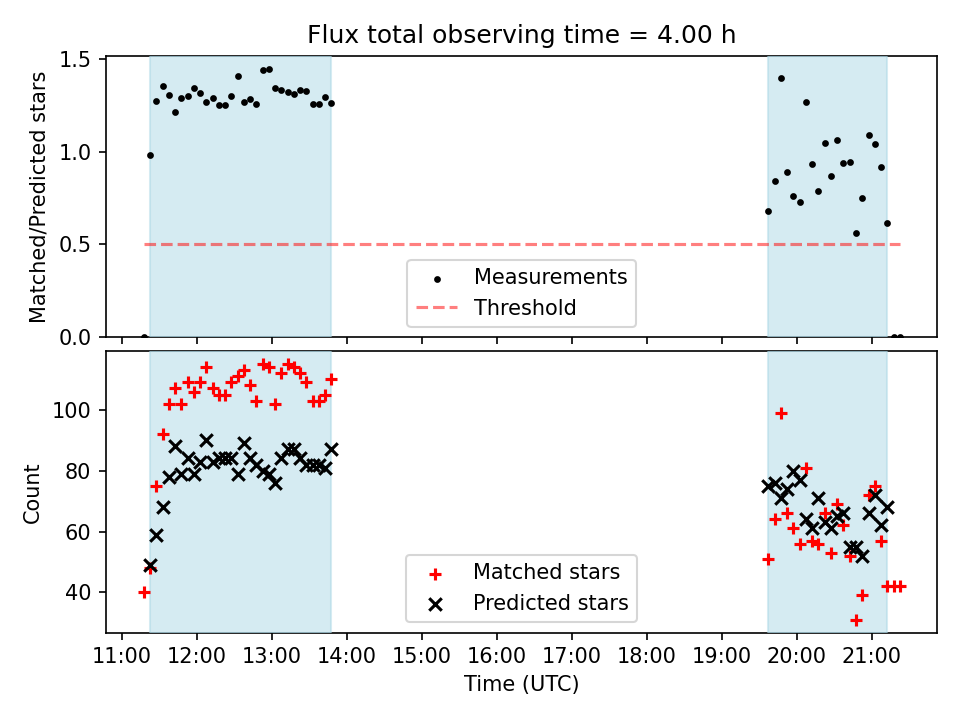 Flux total observing time = 4.00 h

Matched/Predicted stars

1.5
1.0
0.5
0.0

Measurements
Threshold

Count

100
80
60
40

Matched stars
Predicted stars

11:00 12:00 13:00 14:00 15:00 16:00 17:00 18:00 19:00 20:00 21:00

Time (UTC)